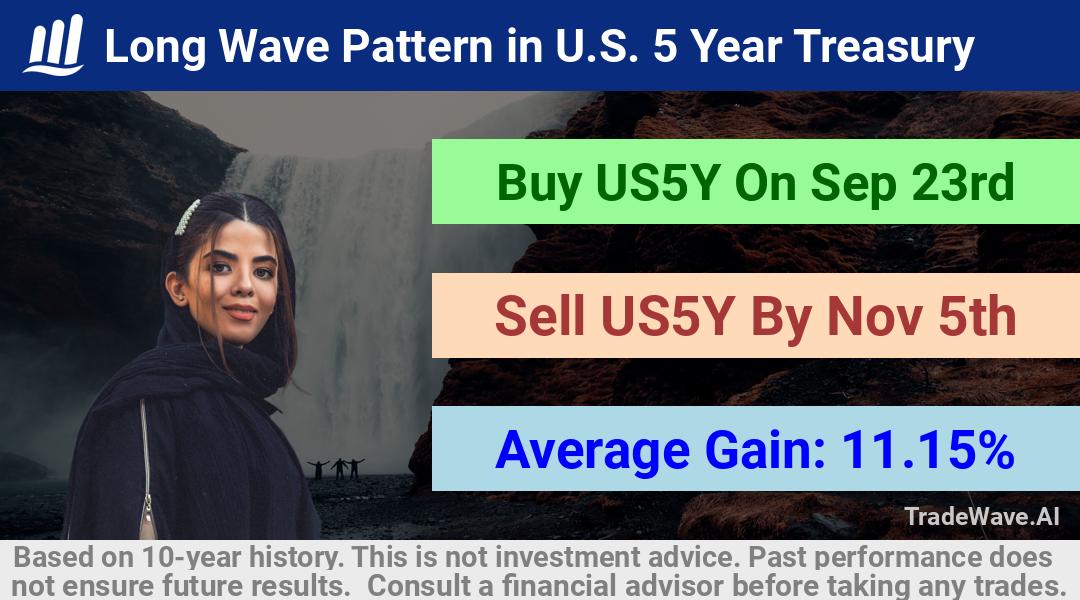 Long Wave Pattern in U.S. 5 Year Treasury

Buy US5Y On Sep 23rd

Sell US5Y By Nov 5th

Average Gain: 11.15%

TradeWave.AI

Based on 10-year history. This is not investment advice. Past performance does not ensure future results. Consult a financial advisor before taking any trades.